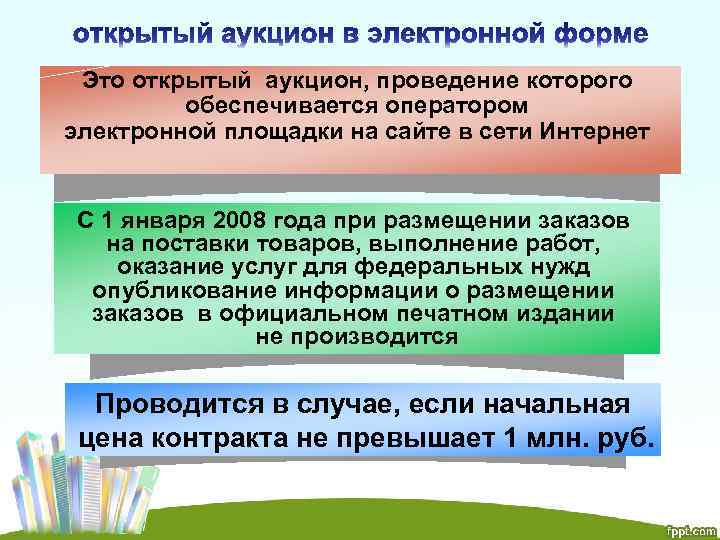 открытый аукцион в электронной форме

Это открытый аукцион, проведение которого обеспечивается оператором электронной площадки на сайте в сети Интернет

С 1 января 2008 года при размещении заказов на поставки товаров, выполнение работ, оказание услуг для федеральных нужд опубликование информации о размещении заказов в официальном печатном издании не производится

Проводится в случае, если начальная цена контракта не превышает 1 млн. руб.

fppt.com